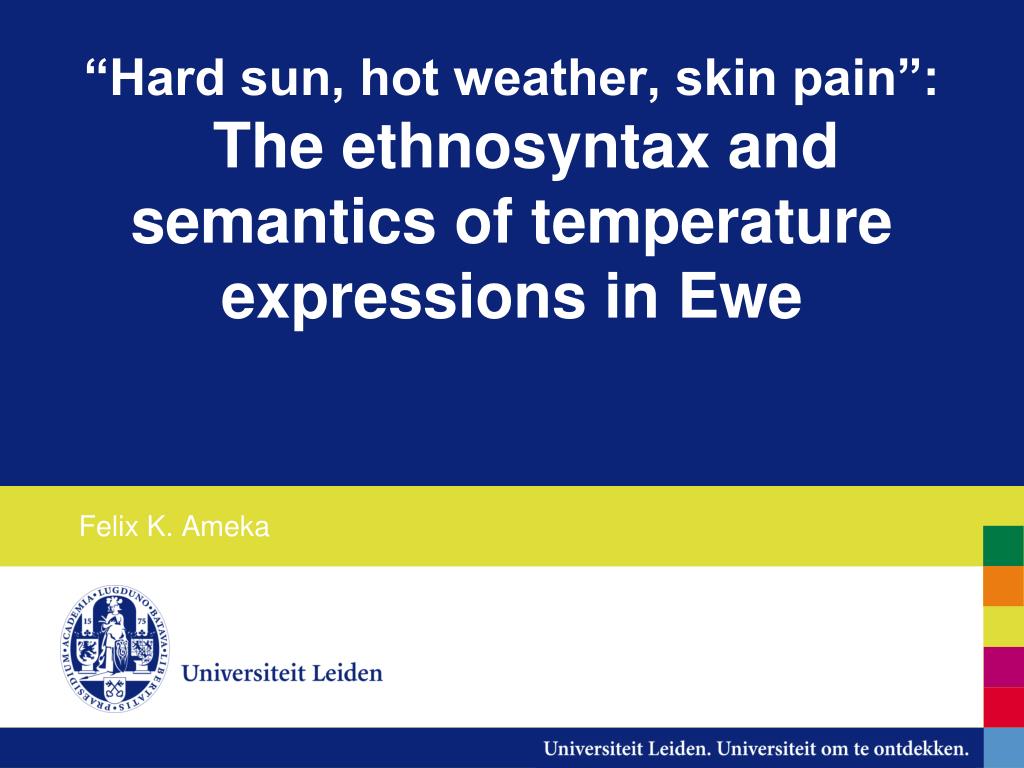 “Hard sun, hot weather, skin pain”:
The ethnosyntax and semantics of temperature expressions in Ewe

Felix K. Ameka

ACADEMIA LUGDUNO BATAVA LIBERTATIS PRAESIDIUM
15 75

Universiteit Leiden

Universiteit Leiden. Universiteit om te ontdekken.